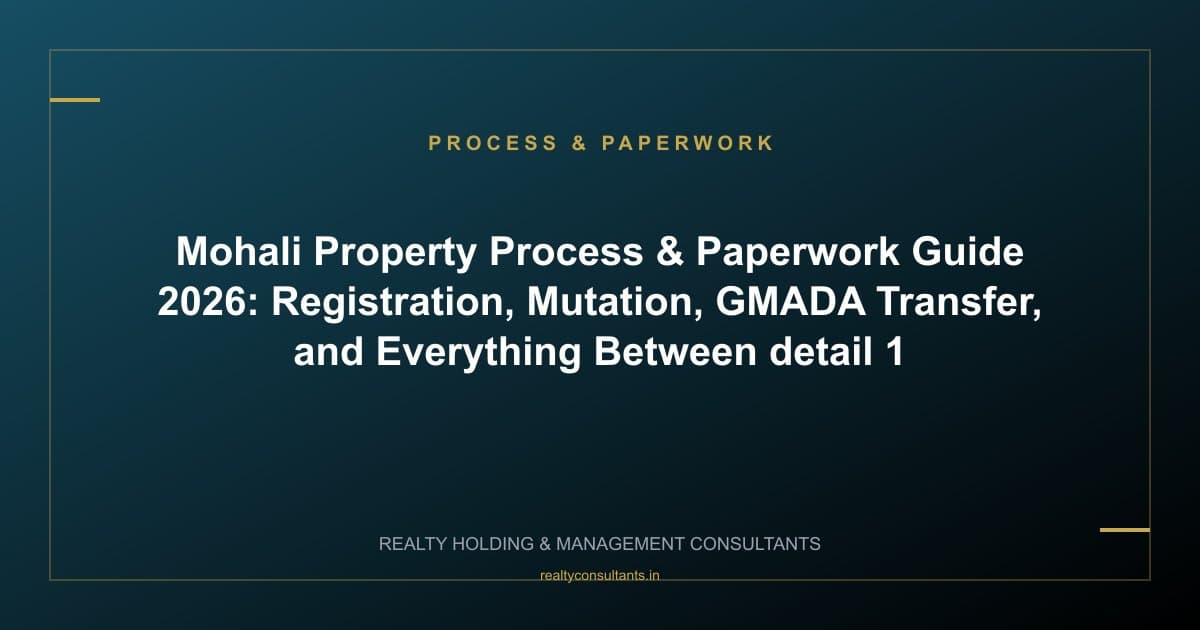 PROCESS & PAPERWORK

Mohali Property Process & Paperwork Guide 2026: Registration, Mutation, GMADA Transfer, and Everything Between detail 1

REALTY HOLDING & MANAGEMENT CONSULTANTS

realtyconsultants.in